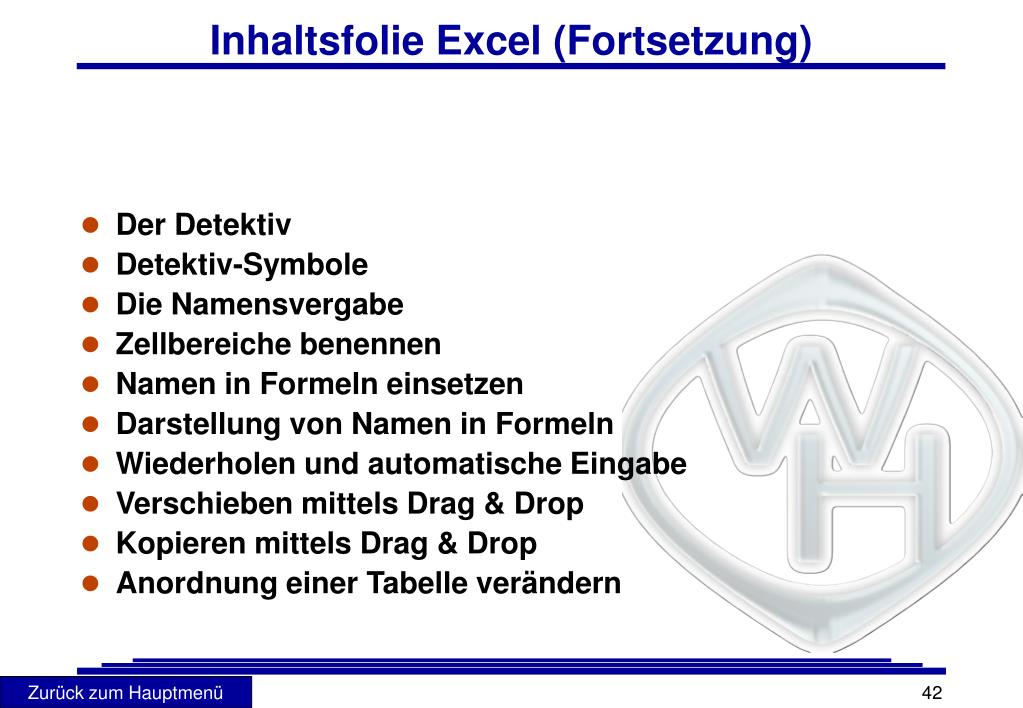 Inhaltsfolie Excel (Fortsetzung)

- Der Detektiv
- Detektiv-Symbole
- Die Namensvergabe
- Zellbereiche benennen
- Namen in Formeln einsetzen
- Darstellung von Namen in Formeln
- Wiederholen und automatische Eingabe
- Verschieben mittels Drag & Drop
- Kopieren mittels Drag & Drop
- Anordnung einer Tabelle verändern

WH

Zurück zum Hauptmenü

42